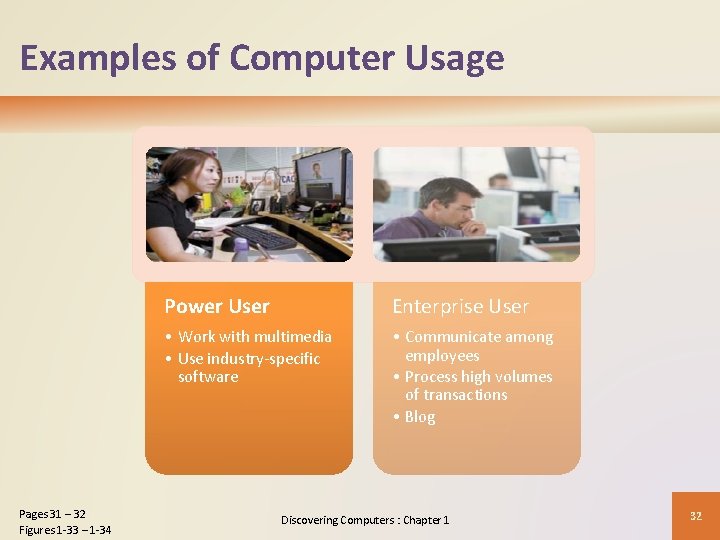 Examples of Computer Usage

Power User

• Work with multimedia
• Use industry-specific software

Enterprise User

• Communicate among employees
• Process high volumes of transactions
• Blog

Pages 31 – 32
Figures 1-33 – 1-34

Discovering Computers : Chapter 1

32